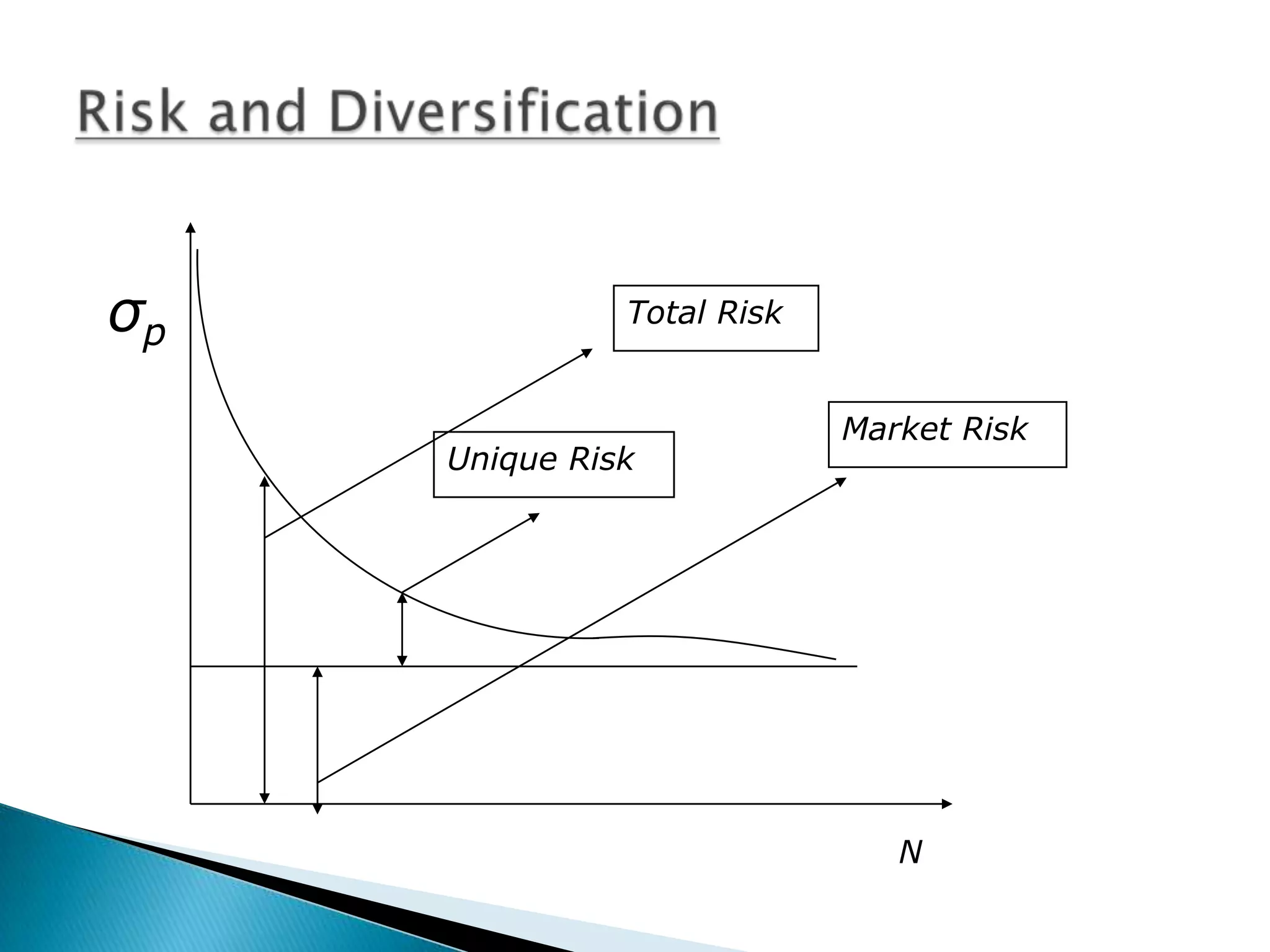 Risk and Diversification

$\sigma_p$

Total Risk

Market Risk

Unique Risk

N